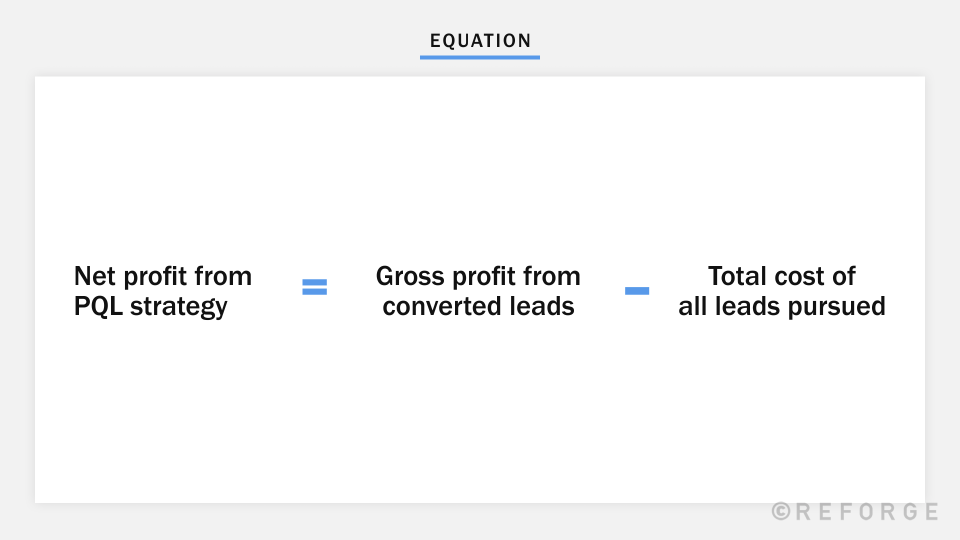 EQUATION

Net profit from PQL strategy = Gross profit from converted leads − Total cost of all leads pursued

©REFORGE